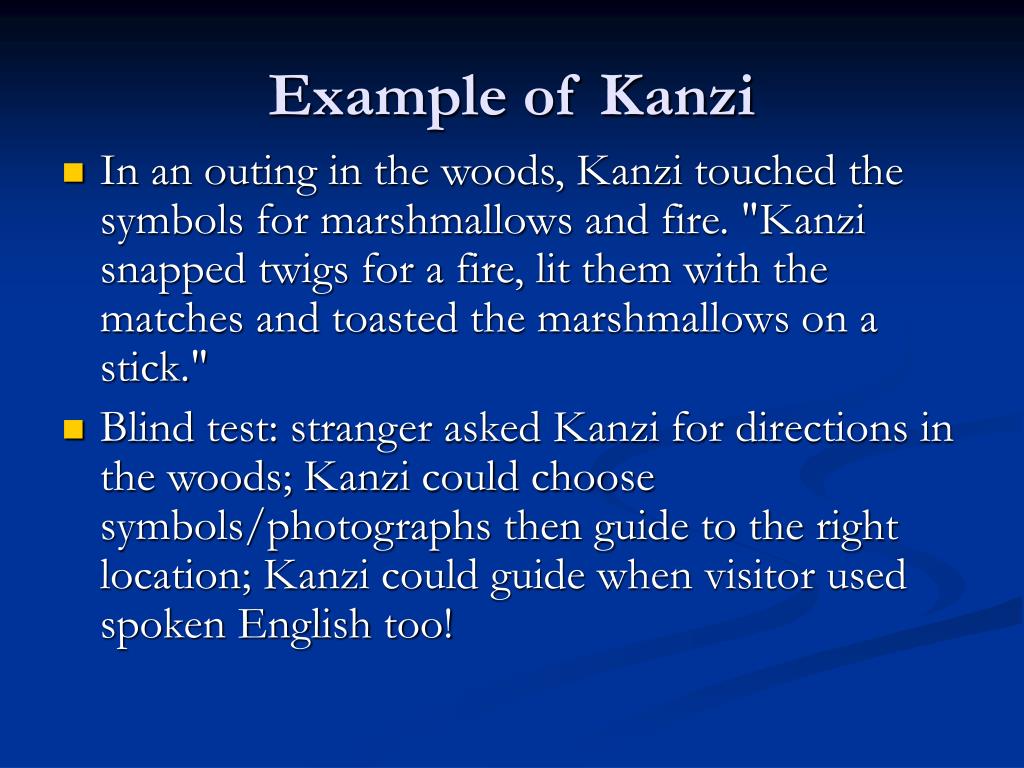 Example of Kanzi

In an outing in the woods, Kanzi touched the symbols for marshmallows and fire. "Kanzi snapped twigs for a fire, lit them with the matches and toasted the marshmallows on a stick."

Blind test: stranger asked Kanzi for directions in the woods; Kanzi could choose symbols/photographs then guide to the right location; Kanzi could guide when visitor used spoken English too!